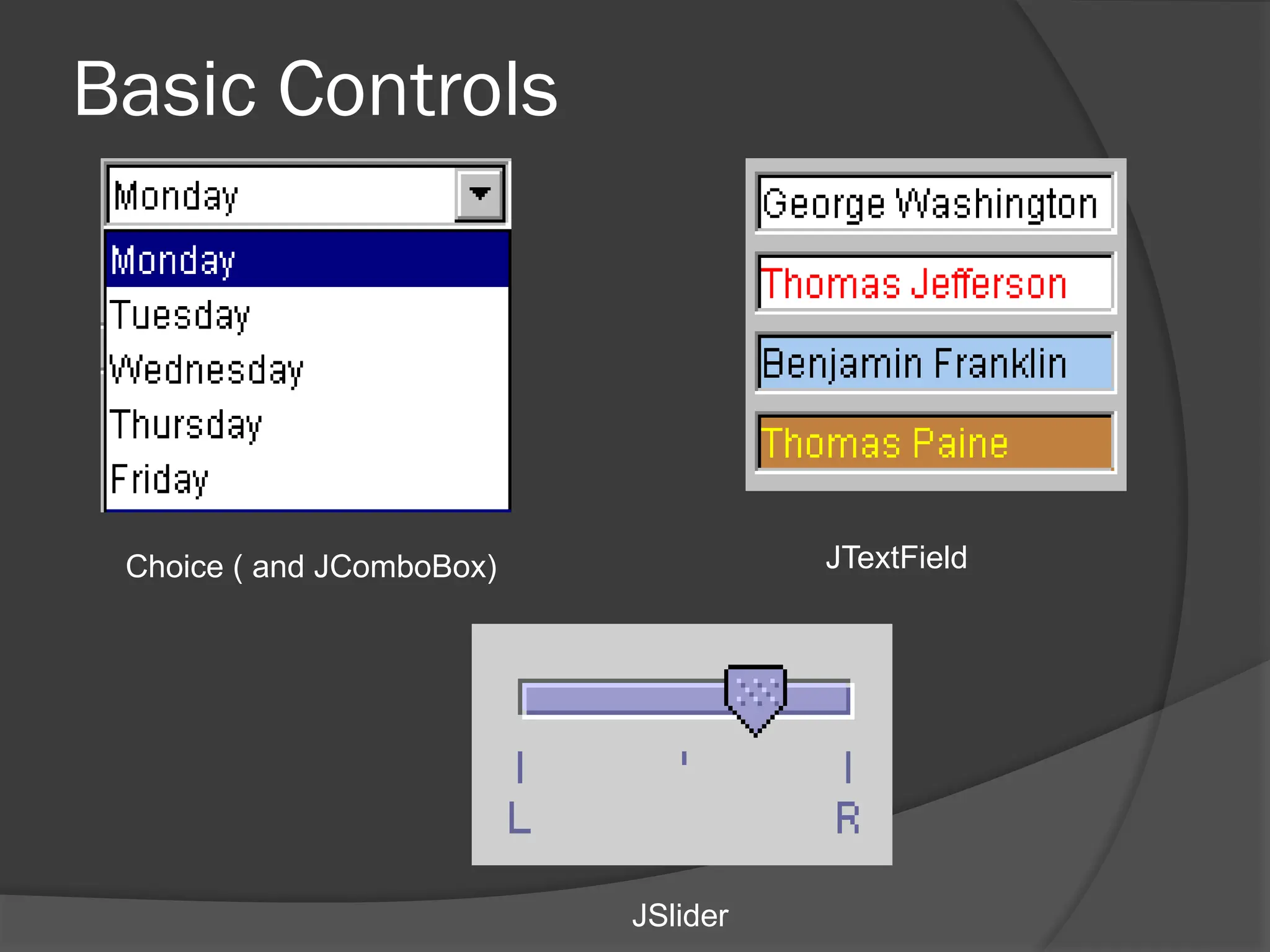 Basic Controls

Monday

Monday
Tuesday
Wednesday
Thursday
Friday

Choice ( and JComboBox)

George Washington
Thomas Jefferson
Benjamin Franklin
Thomas Paine

JTextField

L
R

JSlider